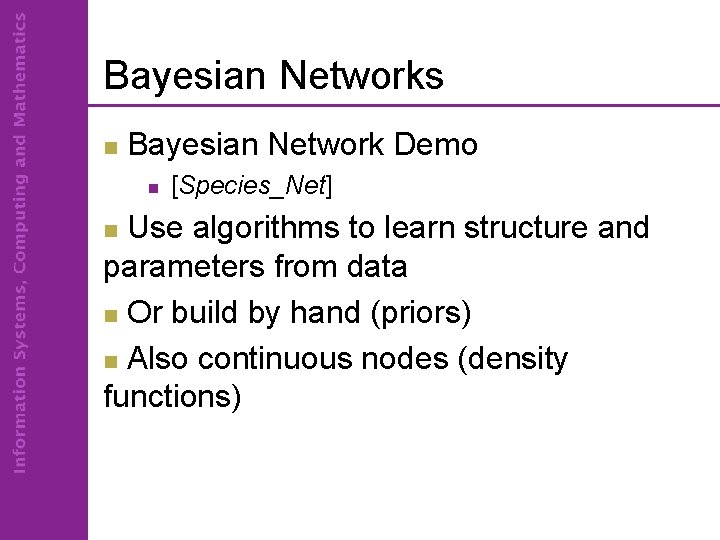 Information Systems, Computing and Mathematics

Bayesian Networks

Bayesian Network Demo

[Species_Net]

Use algorithms to learn structure and parameters from data

Or build by hand (priors)

Also continuous nodes (density functions)